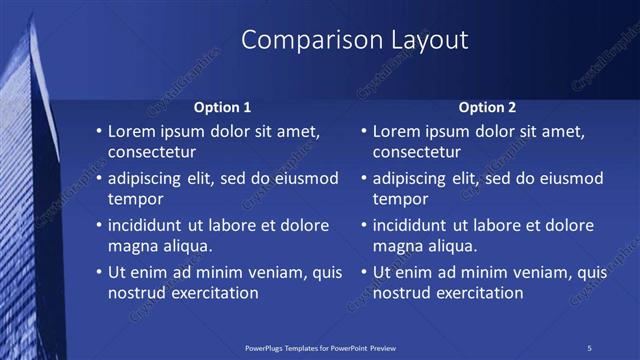 Comparison Layout

Option 1
• Lorem ipsum dolor sit amet, consectetur
• adipiscing elit, sed do eiusmod tempor
• incididunt ut labore et dolore magna aliqua.
• Ut enim ad minim veniam, quis nostrud exercitation

Option 2
• Lorem ipsum dolor sit amet, consectetur
• adipiscing elit, sed do eiusmod tempor
• incididunt ut labore et dolore magna aliqua.
• Ut enim ad minim veniam, quis nostrud exercitation

PowerPlugs Templates for PowerPoint Preview

5

CrystalGraphics